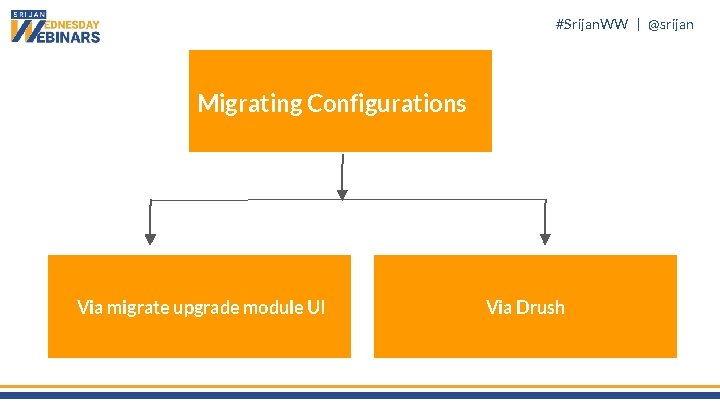 SRIJAN
WEDNESDAY
WEBINARS

#SrijanWW | @srijan

Migrating Configurations

Via migrate upgrade module UI

Via Drush